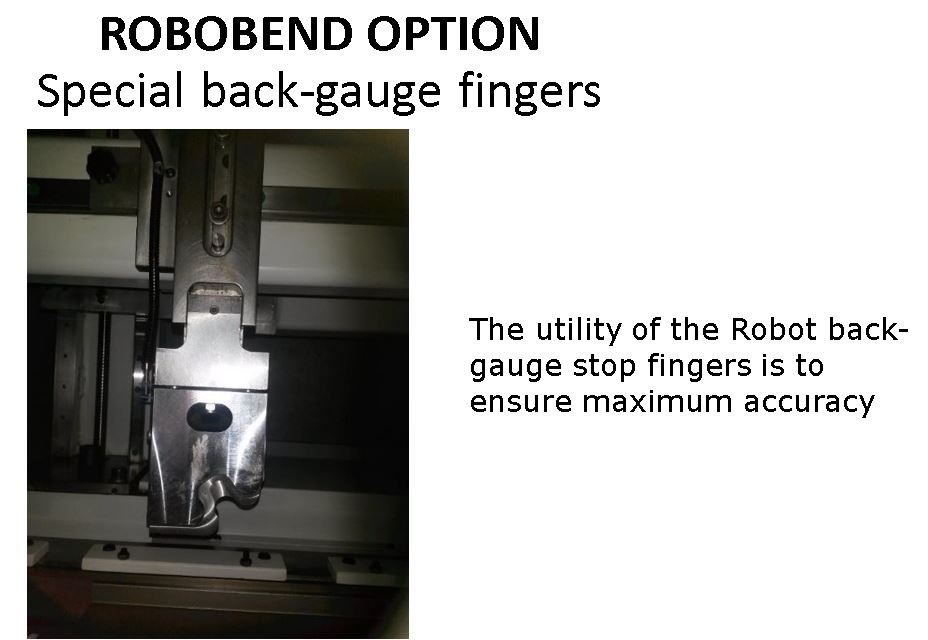 ROBOBEND OPTION
Special back-gauge fingers

The utility of the Robot back-gauge stop fingers is to ensure maximum accuracy